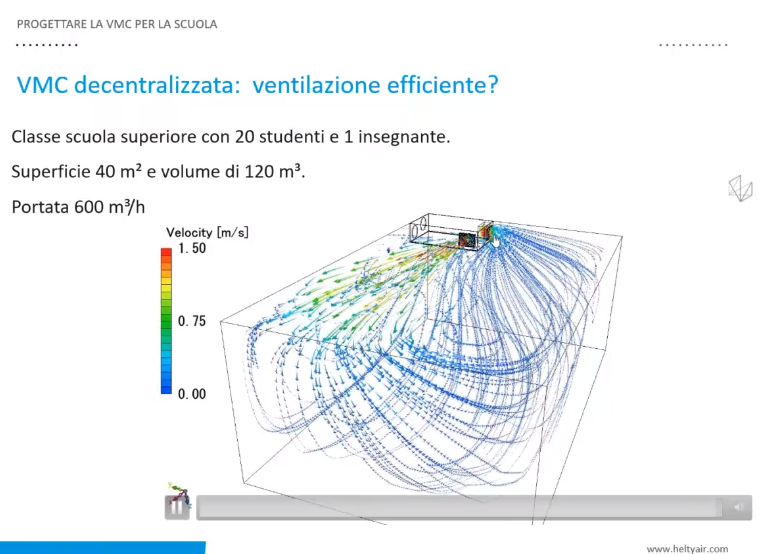 PROGETTARE LA VMC PER LA SCUOLA

VMC decentralizzata: ventilazione efficiente?

Classe scuola superiore con 20 studenti e 1 insegnante.

Superficie 40 m² e volume di 120 m³.

Portata 600 m³/h

Velocity [m/s]
1.50
0.75
0.00

www.heltyair.com